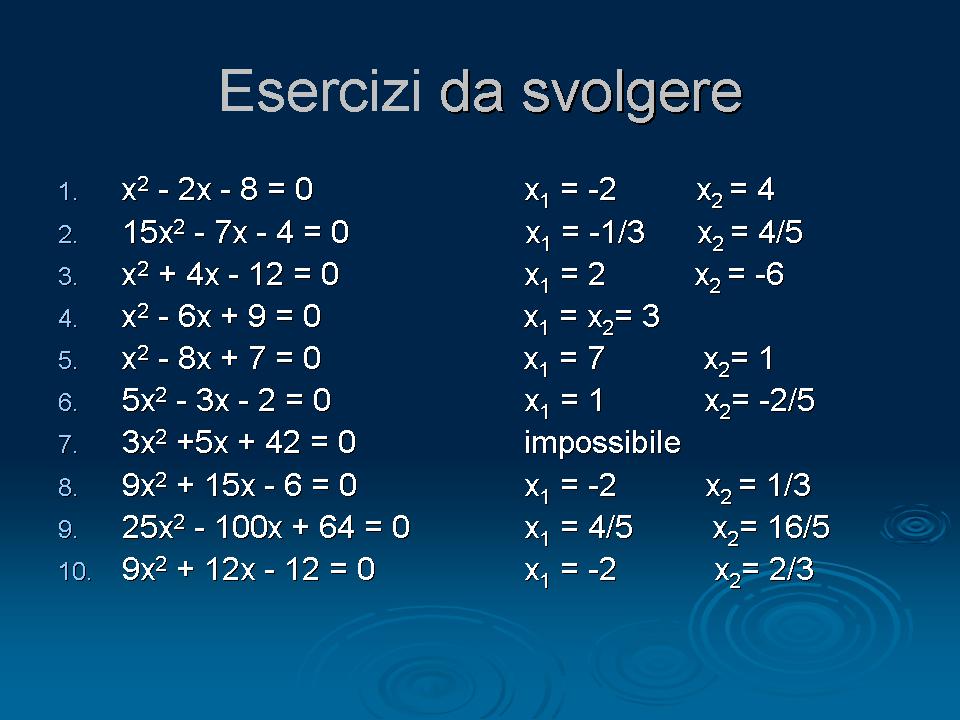 Esercizi da svolgere

1. $x^2 - 2x - 8 = 0$ $x_1 = -2$ $x_2 = 4$
2. $15x^2 - 7x - 4 = 0$ $x_1 = -1/3$ $x_2 = 4/5$
3. $x^2 + 4x - 12 = 0$ $x_1 = 2$ $x_2 = -6$
4. $x^2 - 6x + 9 = 0$ $x_1 = x_2 = 3$
5. $x^2 - 8x + 7 = 0$ $x_1 = 7$ $x_2 = 1$
6. $5x^2 - 3x - 2 = 0$ $x_1 = 1$ $x_2 = -2/5$
7. $3x^2 + 5x + 42 = 0$ impossibile
8. $9x^2 + 15x - 6 = 0$ $x_1 = -2$ $x_2 = 1/3$
9. $25x^2 - 100x + 64 = 0$ $x_1 = 4/5$ $x_2 = 16/5$
10. $9x^2 + 12x - 12 = 0$ $x_1 = -2$ $x_2 = 2/3$